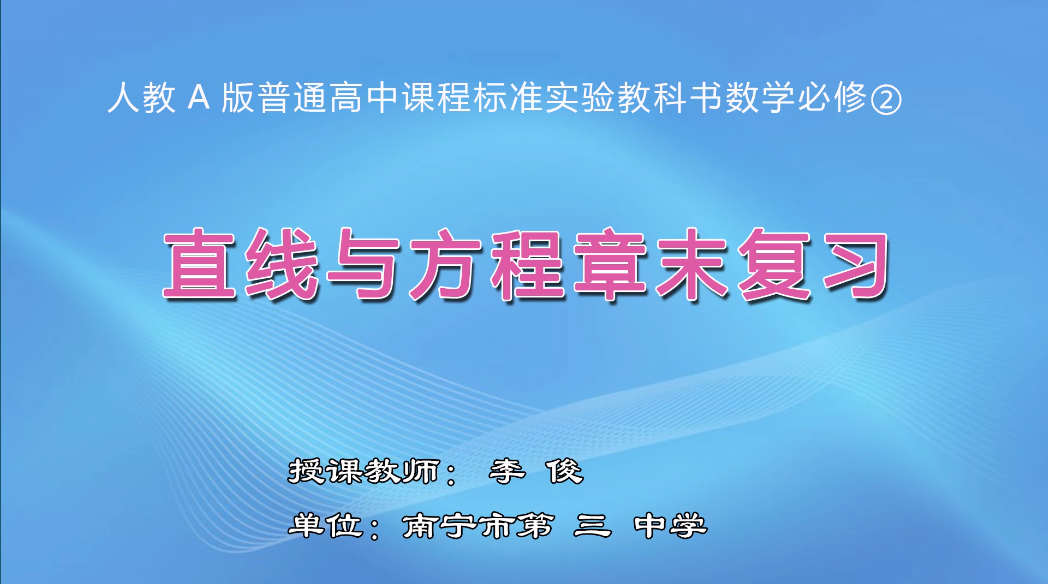 人教 A 版普通高中课程标准实验教科书数学必修②

直线与方程章末复习

授课教师： 李 俊

单位：南宁市第 三 中学